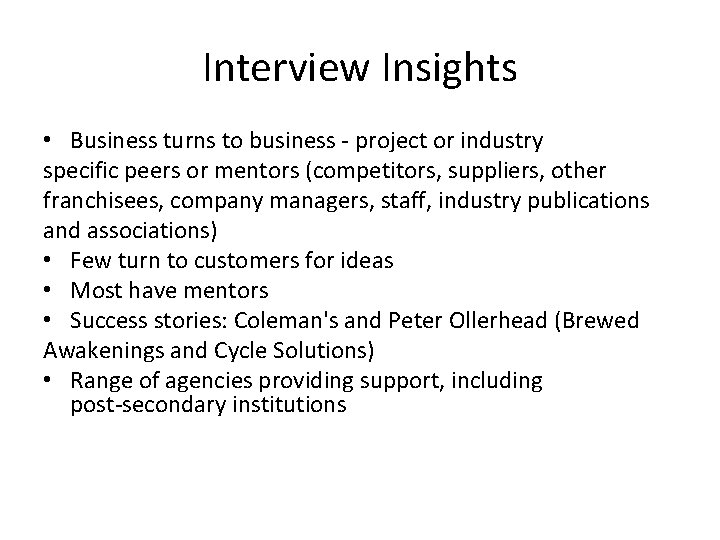 Interview Insights

• Business turns to business - project or industry specific peers or mentors (competitors, suppliers, other franchisees, company managers, staff, industry publications and associations)
• Few turn to customers for ideas
• Most have mentors
• Success stories: Coleman's and Peter Ollerhead (Brewed Awakenings and Cycle Solutions)
• Range of agencies providing support, including post-secondary institutions